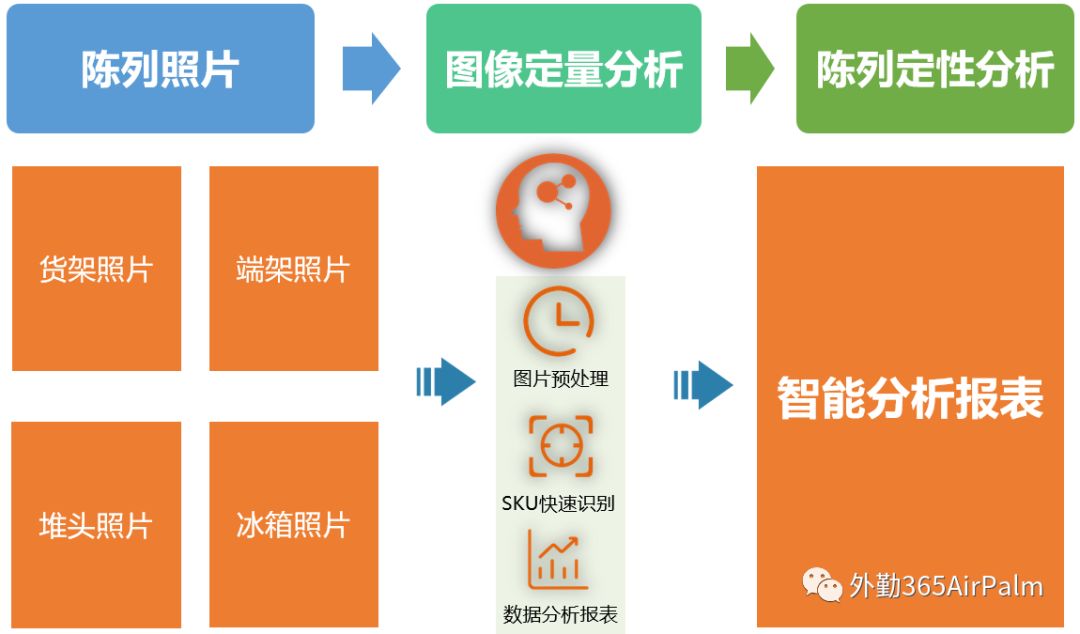 陈列照片

图像定量分析

陈列定性分析

货架照片

端架照片

堆头照片

冰箱照片

图片预处理

SKU快速识别

数据分析报表

智能分析报表

外勤365AirPalm